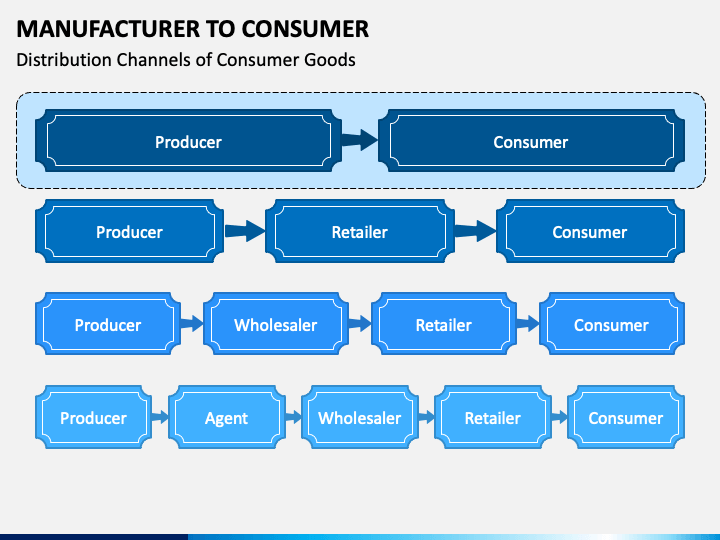 MANUFACTURER TO CONSUMER

Distribution Channels of Consumer Goods

Producer

Consumer

Producer

Retailer

Consumer

Producer

Wholesaler

Retailer

Consumer

Producer

Agent

Wholesaler

Retailer

Consumer